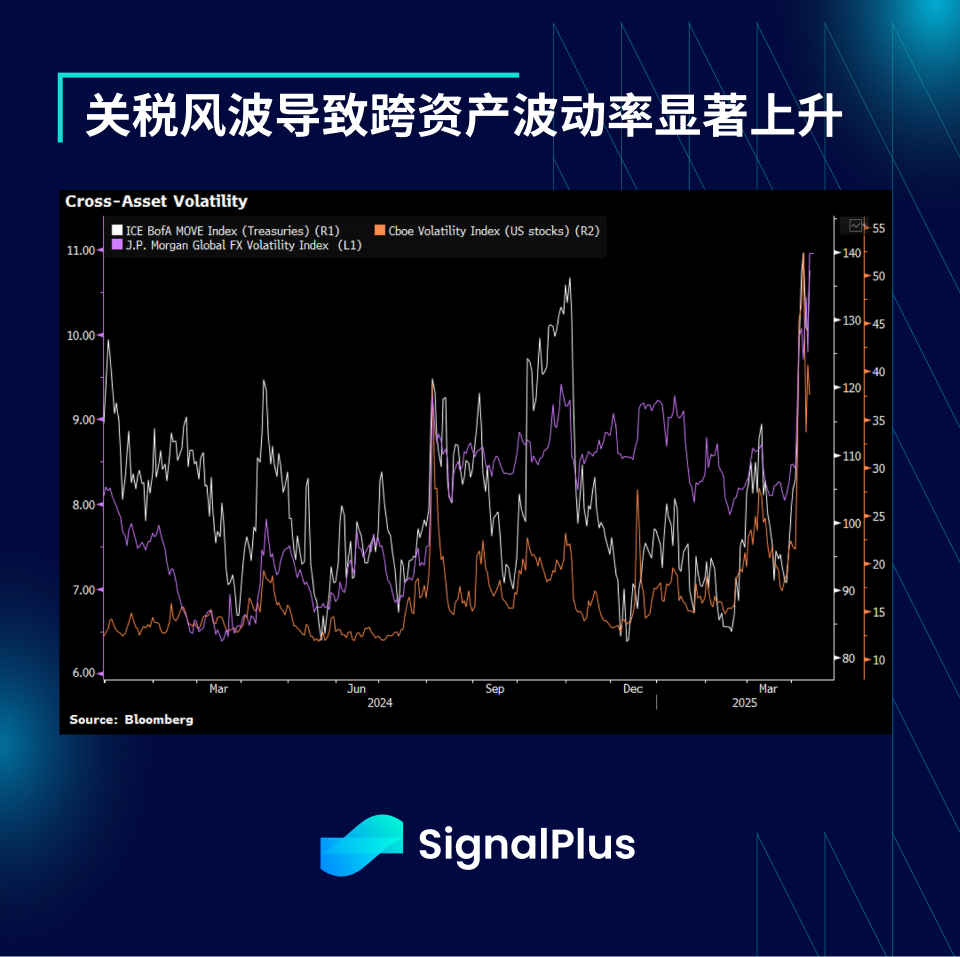 关税风波导致跨资产波动率显著上升

Cross-Asset Volatility

ICE BofA MOVE Index (Treasuries) (R1)
Cboe Volatility Index (US stocks) (R2)
J.P. Morgan Global FX Volatility Index (L1)

11.00
10.00
9.00
8.00
7.00
6.00

140
130
120
110
100
90
80

55
50
45
40
35
30
25
20
15
10

Mar
Jun
Sep
Dec
Mar
2024
2025

Source: Bloomberg

SignalPlus